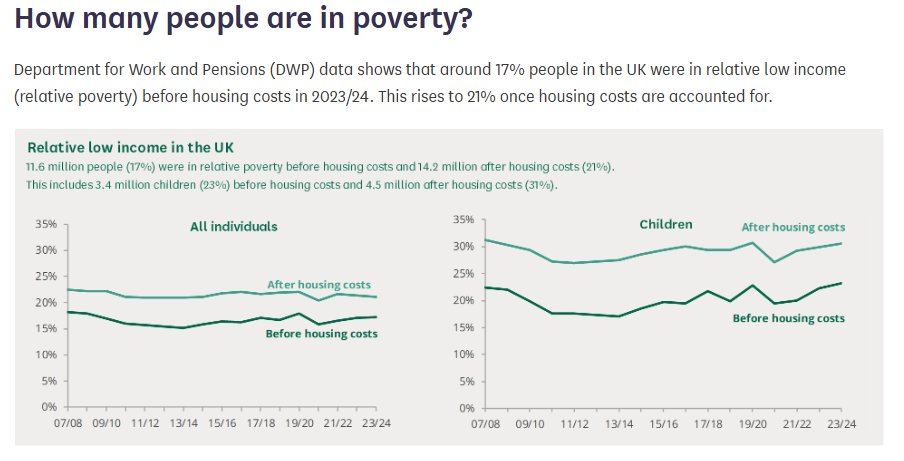 How many people are in poverty?

Department for Work and Pensions (DWP) data shows that around 17% people in the UK were in relative low income (relative poverty) before housing costs in 2023/24. This rises to 21% once housing costs are accounted for.

Relative low income in the UK

11.6 million people (17%) were in relative poverty before housing costs and 14.2 million after housing costs (21%).

This includes 3.4 million children (23%) before housing costs and 4.5 million after housing costs (31%).

All individuals

35%
30%
25%
20%
15%
10%
5%
0%

After housing costs

Before housing costs

07/08 09/10 11/12 13/14 15/16 17/18 19/20 21/22 23/24

Children

35%
30%
25%
20%
15%
10%
5%
0%

After housing costs

Before housing costs

07/08 09/10 11/12 13/14 15/16 17/18 19/20 21/22 23/24